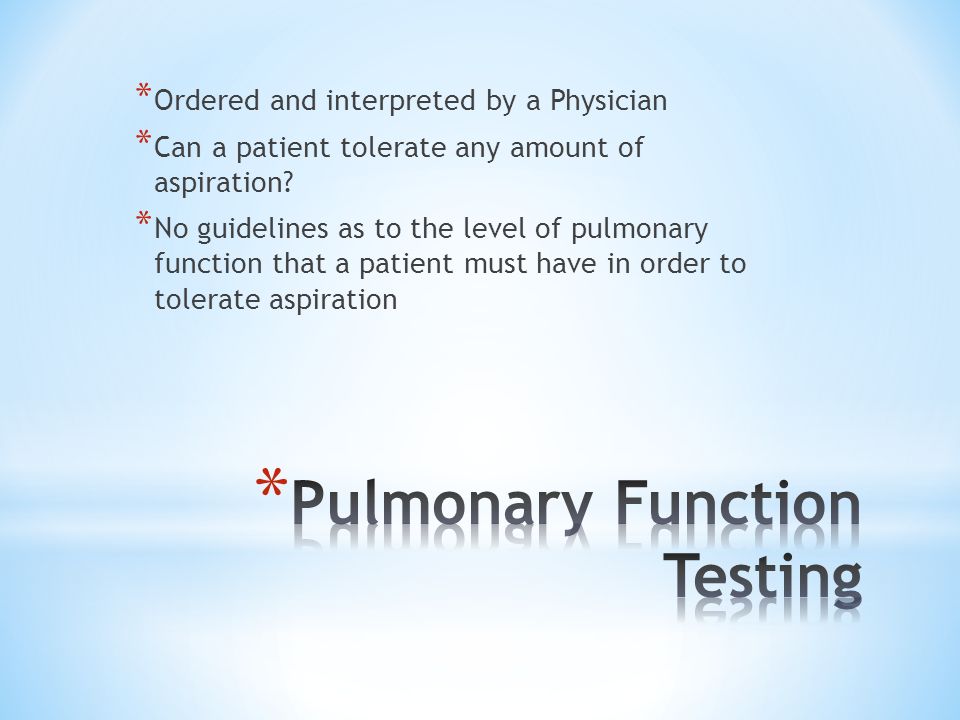 * Ordered and interpreted by a Physician
* Can a patient tolerate any amount of aspiration?
* No guidelines as to the level of pulmonary function that a patient must have in order to tolerate aspiration

* Pulmonary Function Testing